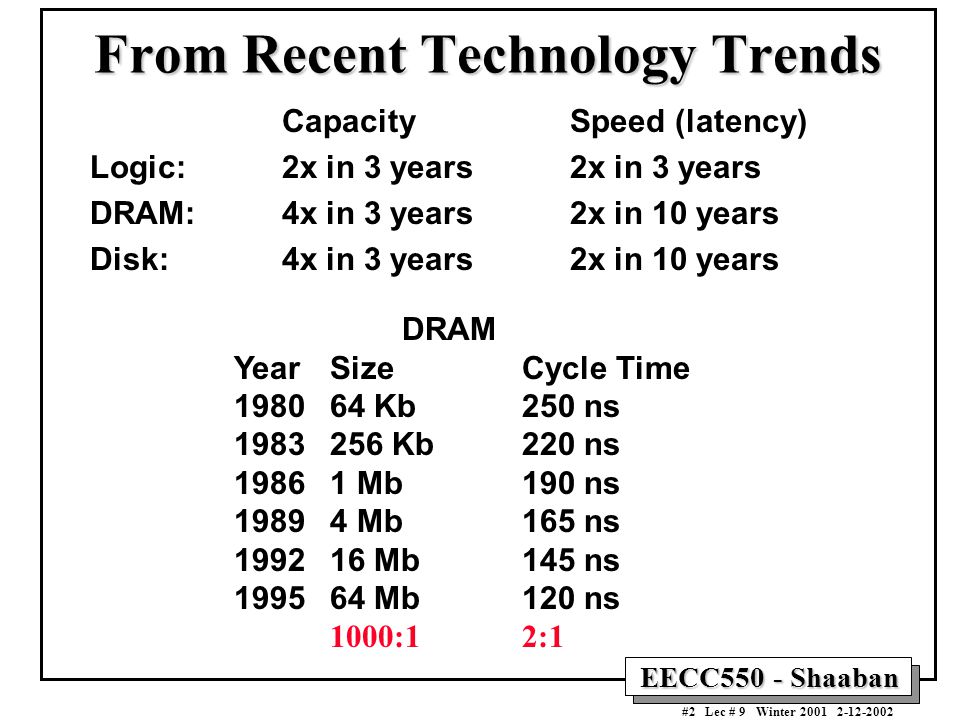 From Recent Technology Trends

| | Capacity | Speed (latency) |
|---|---|---|
| Logic: | 2x in 3 years | 2x in 3 years |
| DRAM: | 4x in 3 years | 2x in 10 years |
| Disk: | 4x in 3 years | 2x in 10 years |

DRAM

| Year | Size | Cycle Time |
|---|---|---|
| 1980 | 64 Kb | 250 ns |
| 1983 | 256 Kb | 220 ns |
| 1986 | 1 Mb | 190 ns |
| 1989 | 4 Mb | 165 ns |
| 1992 | 16 Mb | 145 ns |
| 1995 | 64 Mb | 120 ns |
| | 1000:1 | 2:1 |

EECC550 - Shaaban

#2 Lec # 9 Winter 2001 2-12-2002